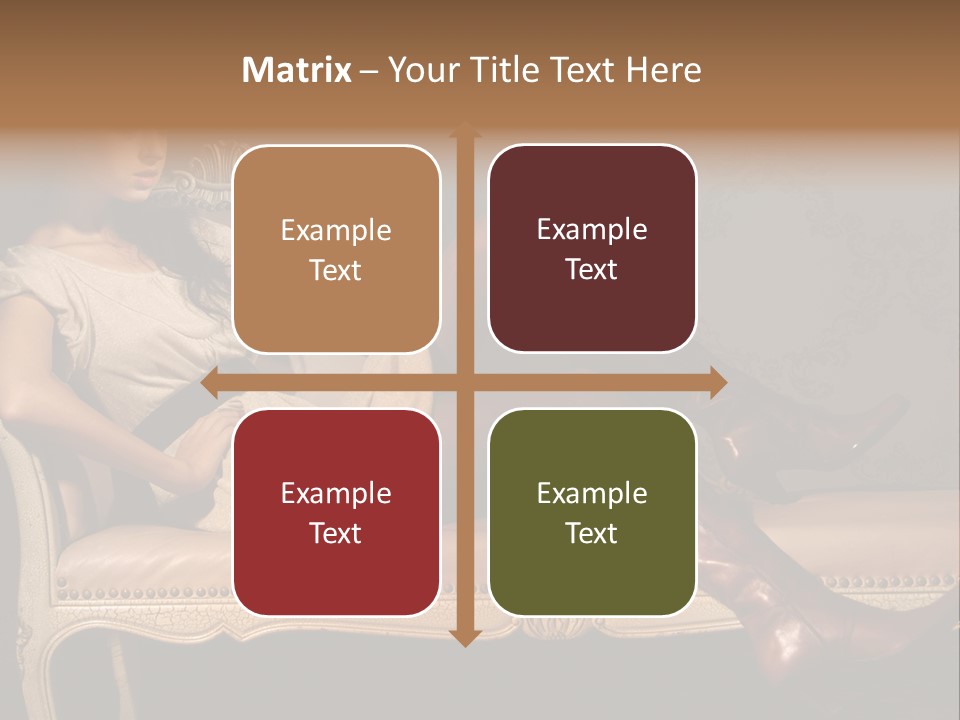 Matrix – Your Title Text Here

Example Text

Example Text

Example Text

Example Text